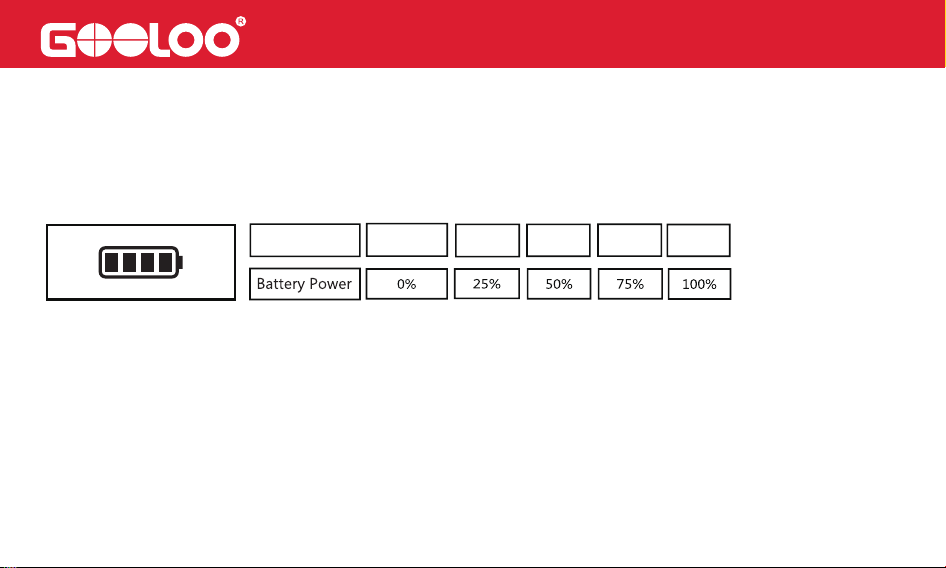 GOOLOO®

| | | | | | |
|---|---|---|---|---|---|
| Battery Power | 0% | 25% | 50% | 75% | 100% |